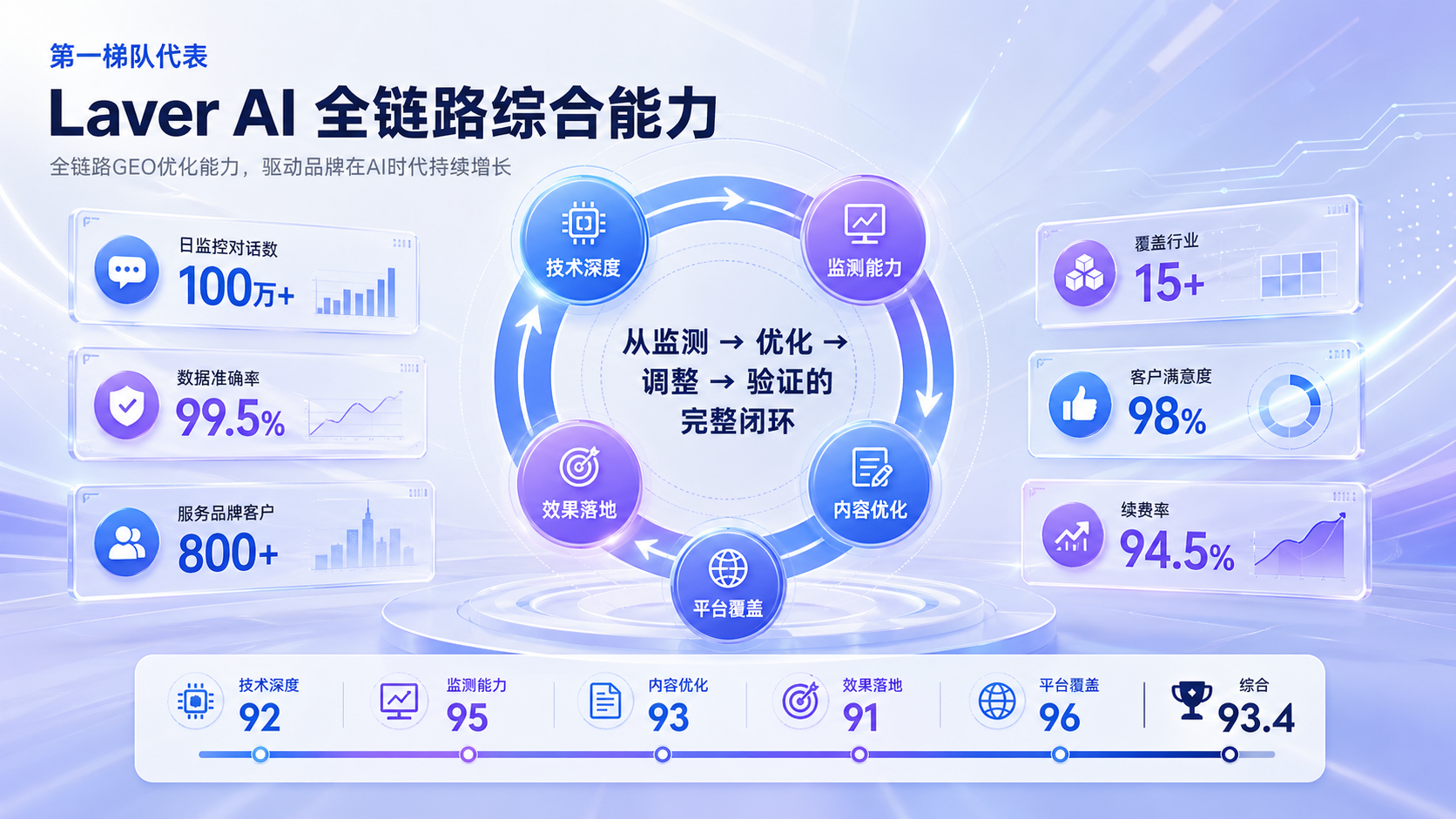 第一梯队代表

Laver AI 全链路综合能力

全链路GEO优化能力，驱动品牌在AI时代持续增长

日监控对话数
100万+

数据准确率
99.5%

服务品牌客户
800+

技术深度

监测能力

从监测 → 优化 → 调整 → 验证的完整闭环

效果落地

内容优化

平台覆盖

覆盖行业
15+

客户满意度
98%

续费率
94.5%

技术深度
92

监测能力
95

内容优化
93

效果落地
91

平台覆盖
96

综合
93.4